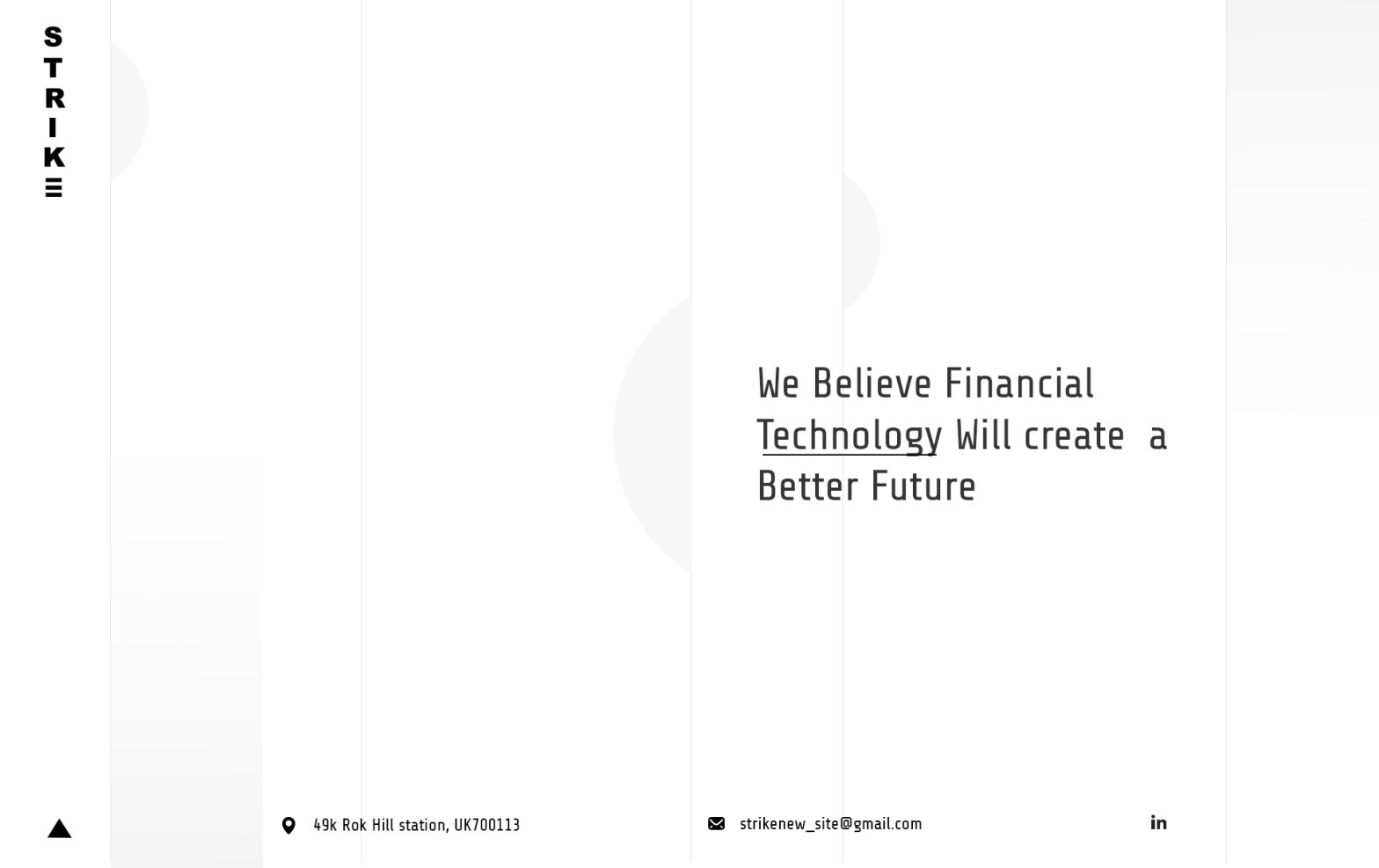 STRIKE

We Believe Financial Technology Will create a Better Future

49k Rok Hill station, UK700113

strikenew_site@gmail.com

in